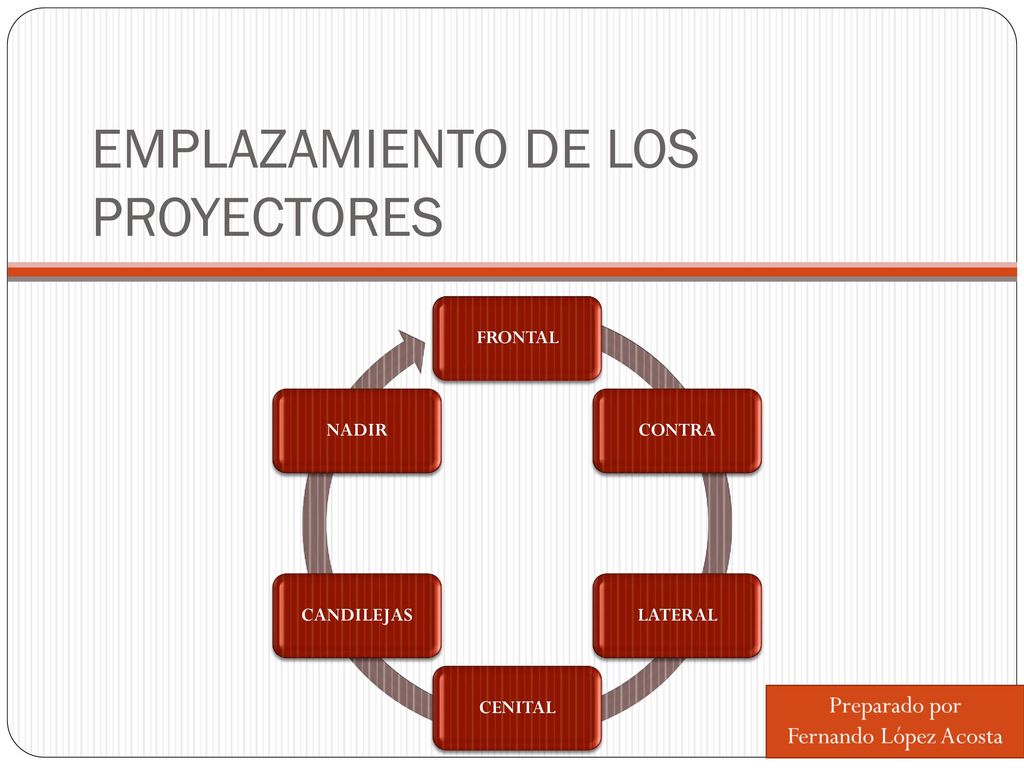 EMPLAZAMIENTO DE LOS PROYECTORES

FRONTAL

CONTRA

LATERAL

CENITAL

CANDILEJAS

NADIR

Preparado por
Fernando López Acosta